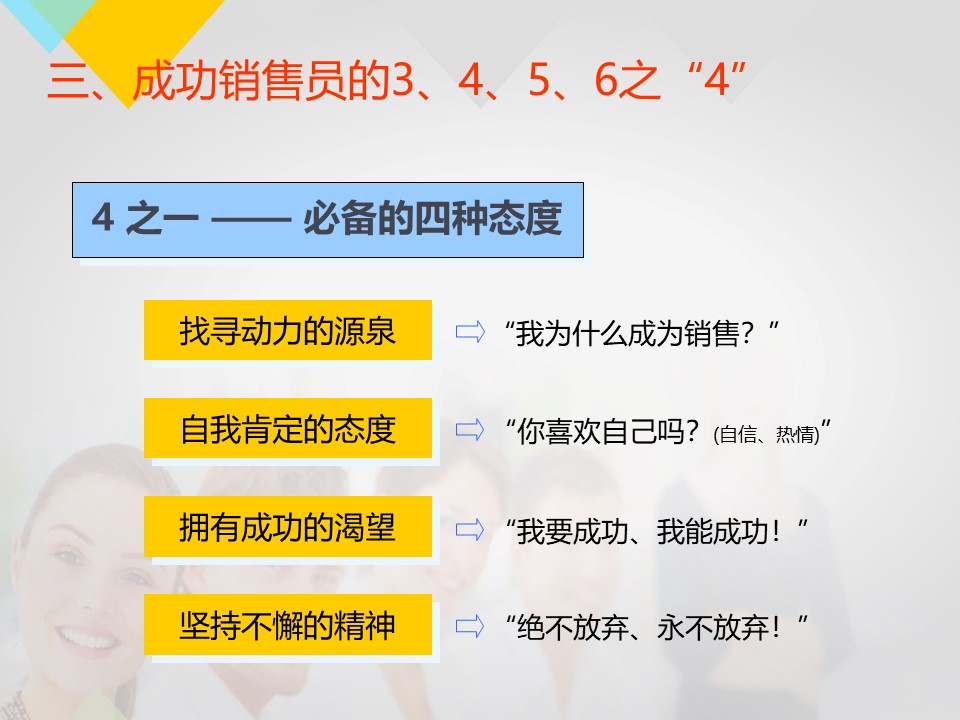 三、成功销售员的3、4、5、6之“4”

4 之一 —— 必备的四种态度

找寻动力的源泉

“我为什么成为销售？”

自我肯定的态度

“你喜欢自己吗？(自信、热情)”

拥有成功的渴望

“我要成功、我能成功！”

坚持不懈的精神

“绝不放弃、永不放弃！”